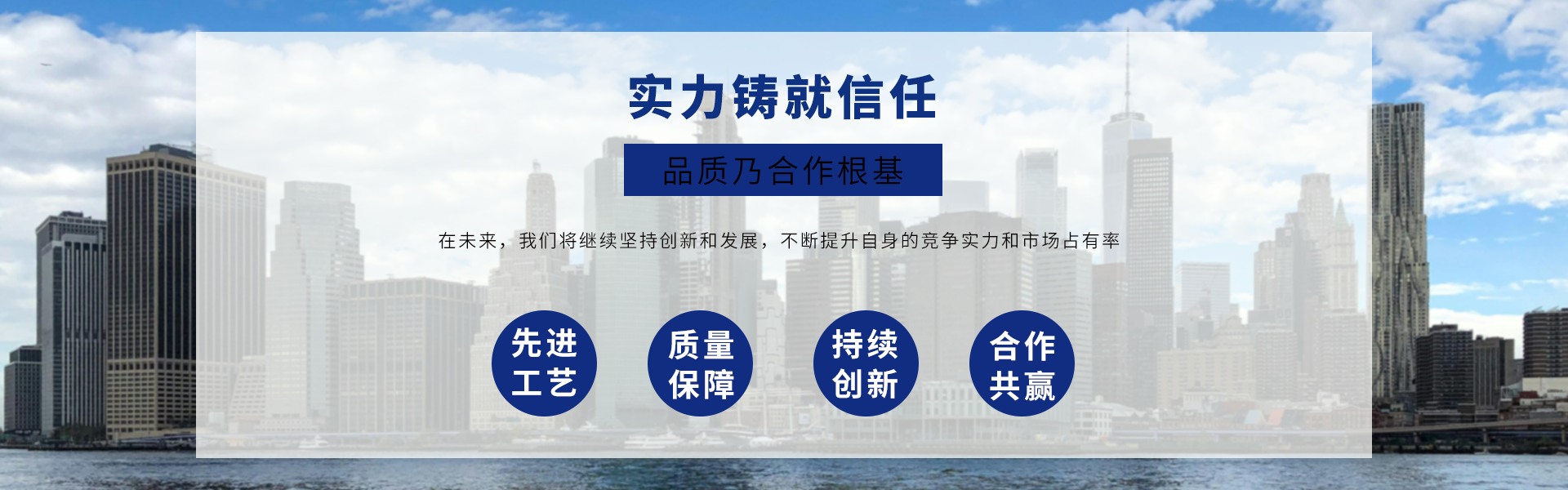 实力铸就信任

品质乃合作根基

在未来，我们将继续坚持创新和发展，不断提升自身的竞争实力和市场占有率

先进工艺

质量保障

持续创新

合作共赢